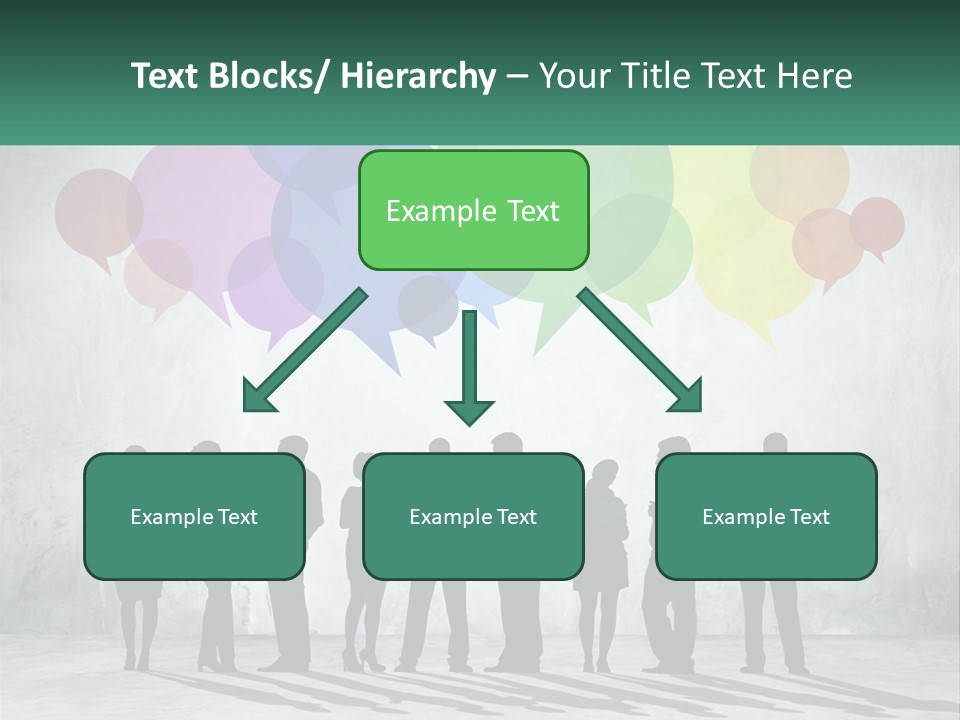 Text Blocks/ Hierarchy – Your Title Text Here

Example Text

Example Text

Example Text

Example Text